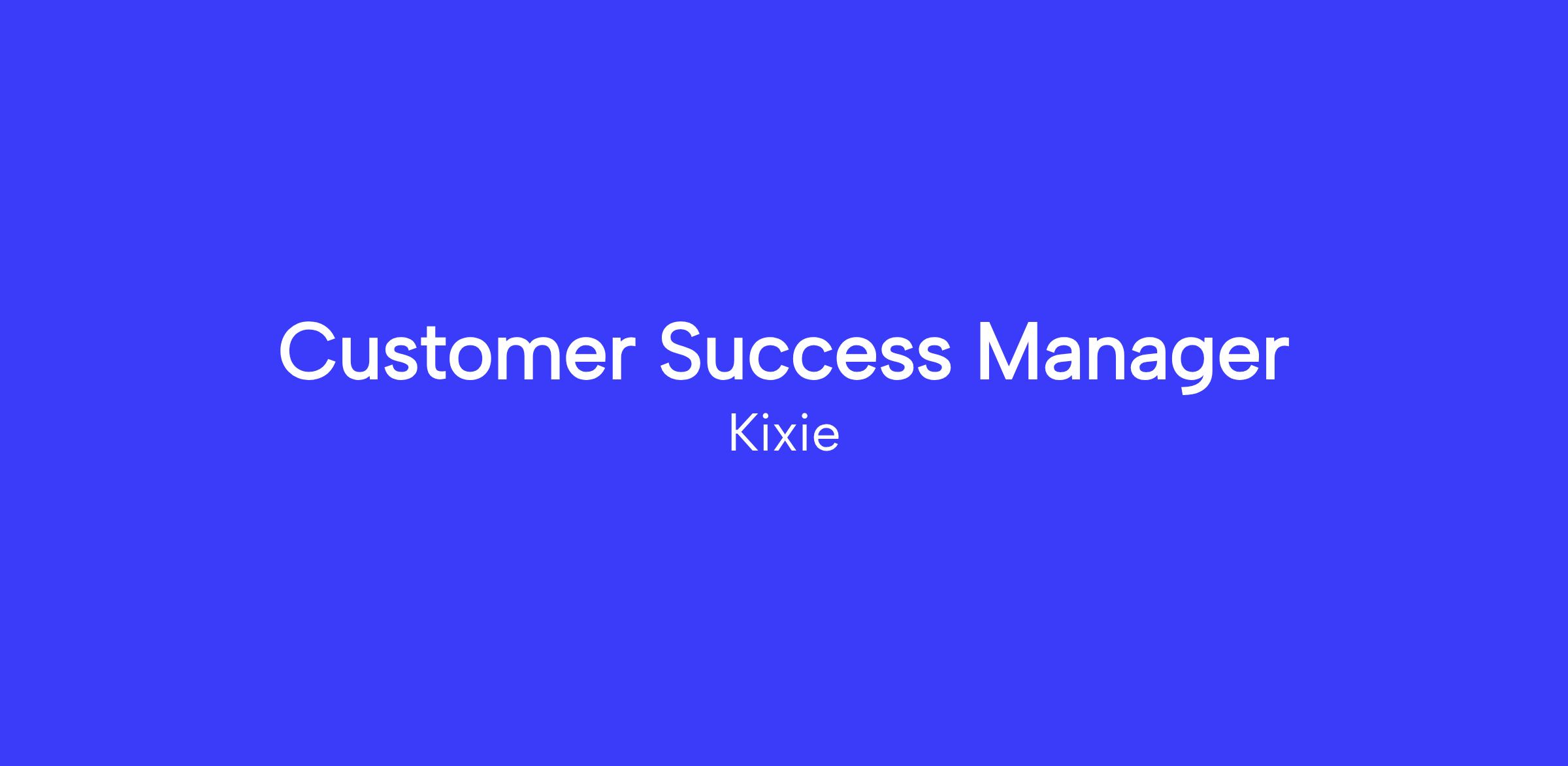 Customer Success Manager

Kixie